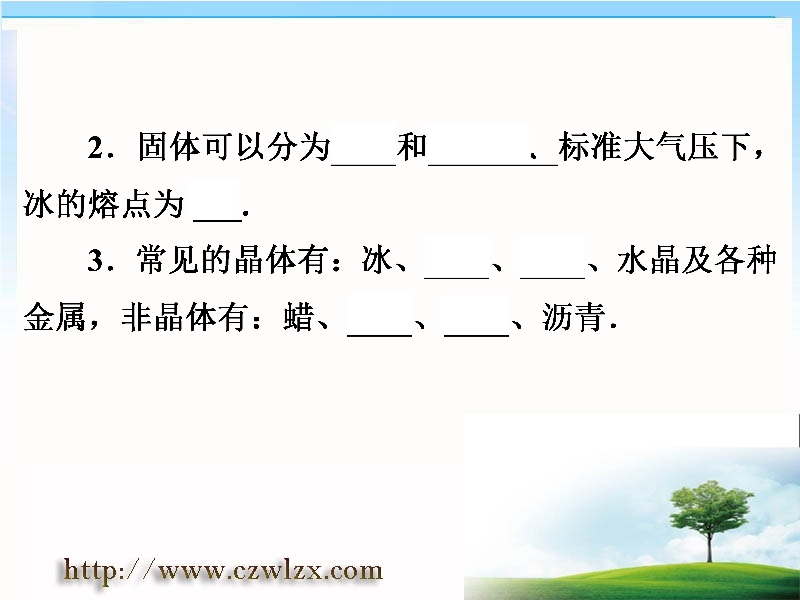 2．固体可以分为____和________、标准大气压下，冰的熔点为 ___.

3．常见的晶体有：冰、____、____、水晶及各种金属，非晶体有：蜡、____、____、沥青.

http://www.czwlzx.com